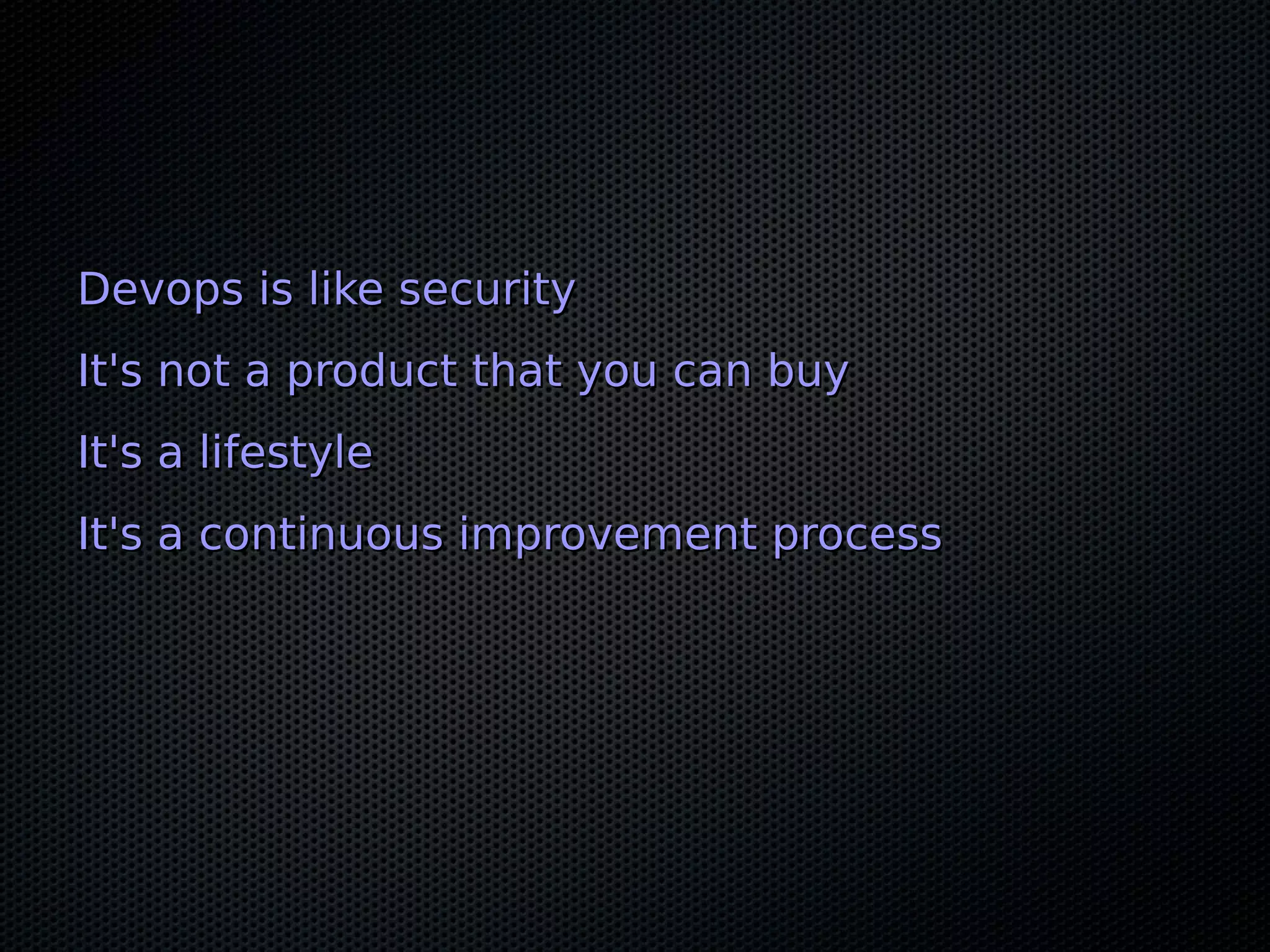 Devops is like security

It's not a product that you can buy

It's a lifestyle

It's a continuous improvement process